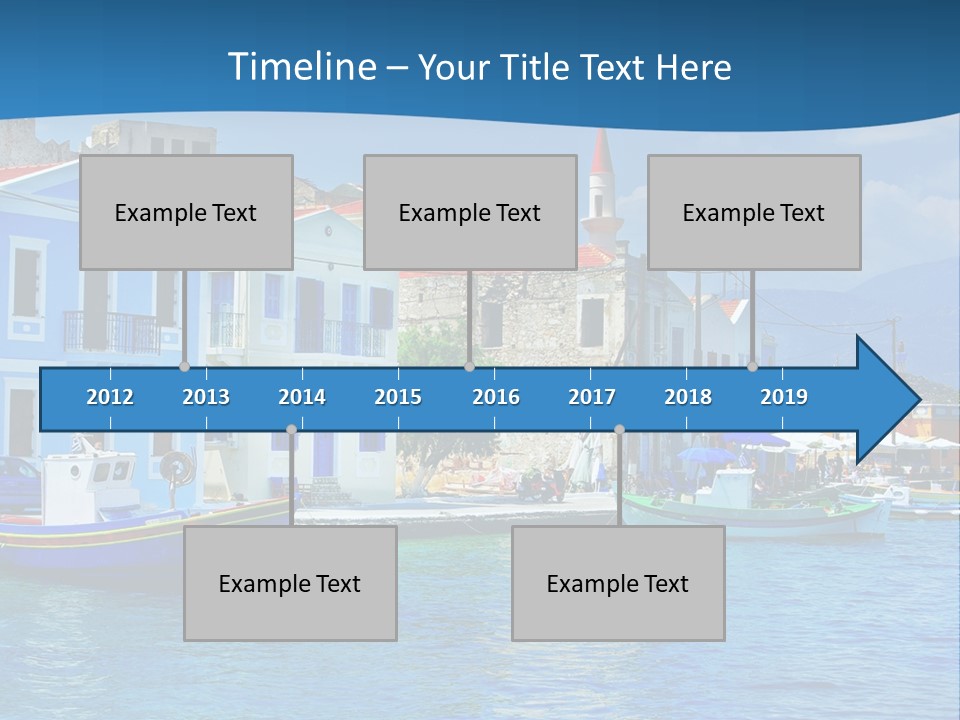 Timeline – Your Title Text Here

Example Text

Example Text

Example Text

2012 2013 2014 2015 2016 2017 2018 2019

Example Text

Example Text